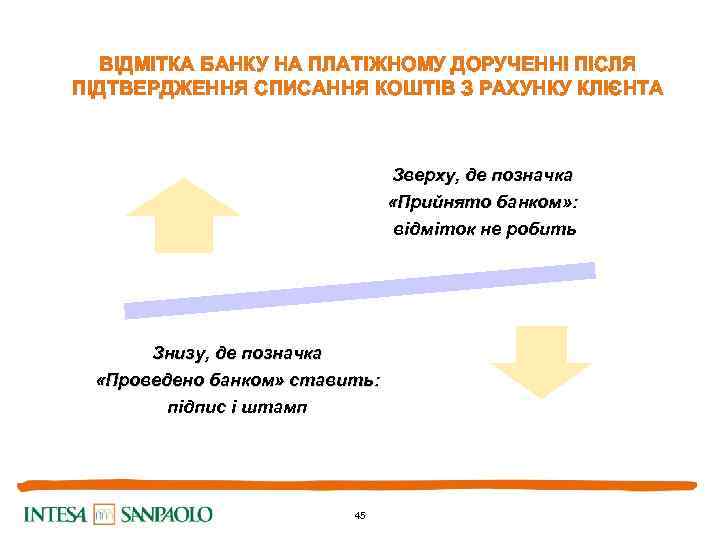 ВІДМІТКА БАНКУ НА ПЛАТІЖНОМУ ДОРУЧЕННІ ПІСЛЯ ПІДТВЕРДЖЕННЯ СПИСАННЯ КОШТІВ З РАХУНКУ КЛІЄНТА

Зверху, де позначка «Прийнято банком»: відміток не робить

Знизу, де позначка «Проведено банком» ставить: підпис і штамп

INTESA SANPAOLO

45